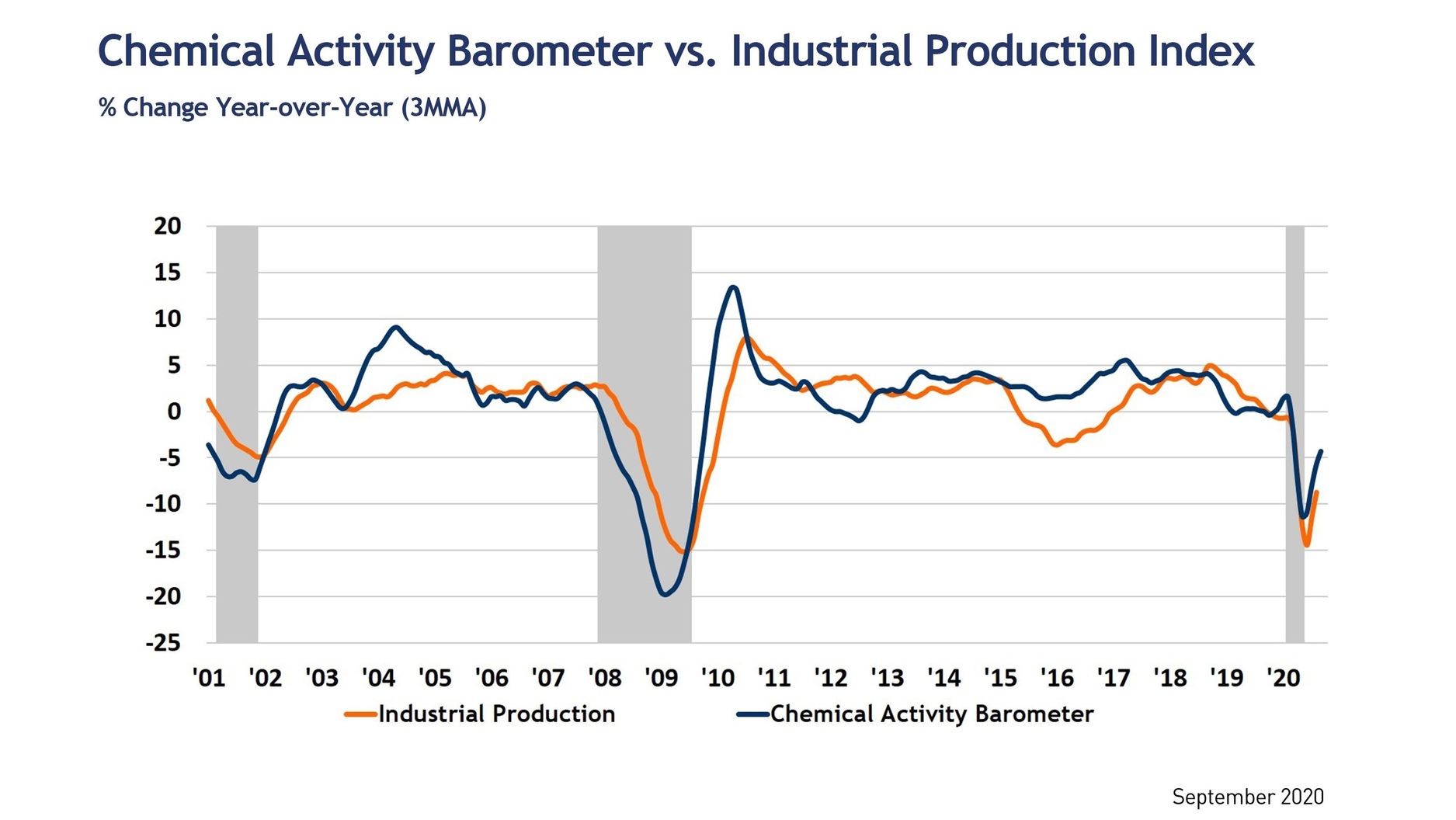 Chemical Activity Barometer vs. Industrial Production Index

% Change Year-over-Year (3MMA)

20
15
10
5
0
-5
-10
-15
-20
-25

'01 '02 '03 '04 '05 '06 '07 '08 '09 '10 '11 '12 '13 '14 '15 '16 '17 '18 '19 '20

Industrial Production
Chemical Activity Barometer

September 2020